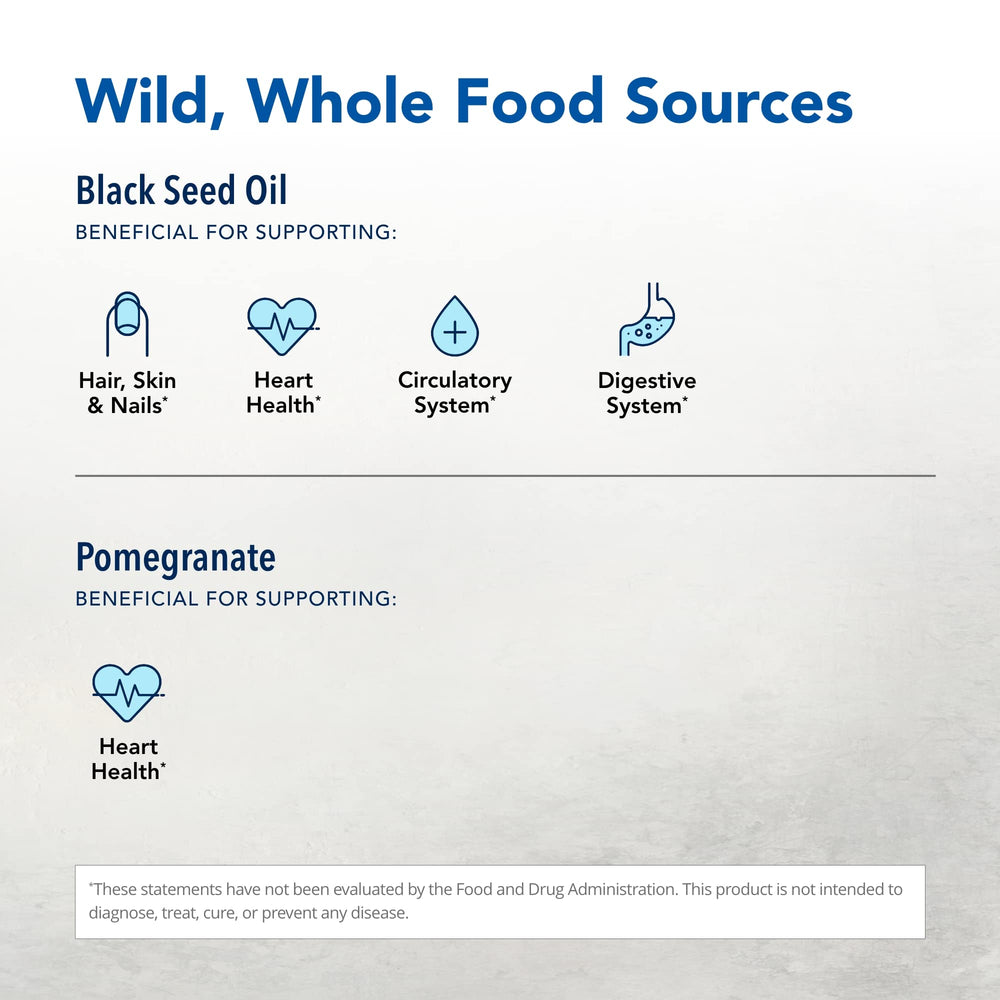 Wild, Whole Food Sources

Black Seed Oil
BENEFICIAL FOR SUPPORTING:

Hair, Skin & Nails*

Heart Health*

Circulatory System*

Digestive System*

Pomegranate
BENEFICIAL FOR SUPPORTING:

Heart Health*

*These statements have not been evaluated by the Food and Drug Administration. This product is not intended to diagnose, treat, cure, or prevent any disease.